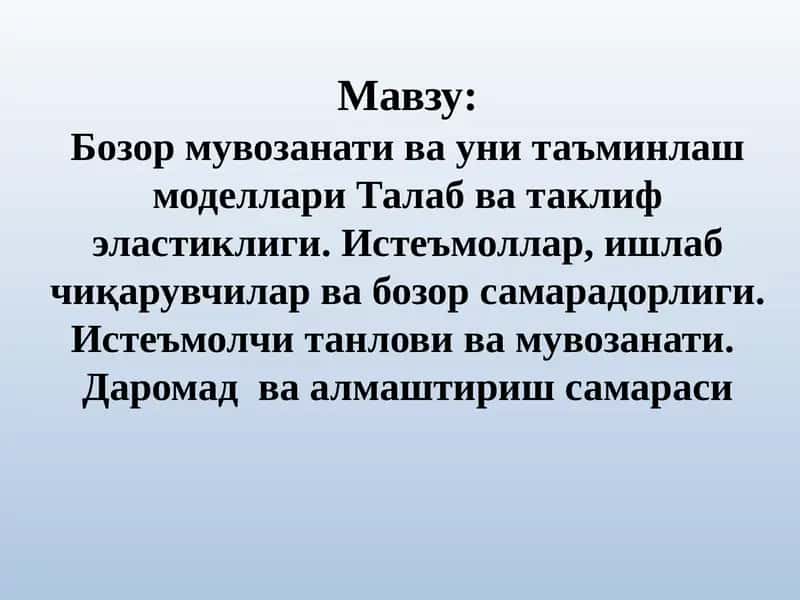 Мавзу:
Бозор мувозанати ва уни таъминлаш моделлари Талаб ва таклиф эластиклиги. Истеъмоллар, ишлаб чиқарувчилар ва бозор самарадорлиги. Истеъмолчи танлови ва мувозанати. Даромад ва алмаштириш самараси